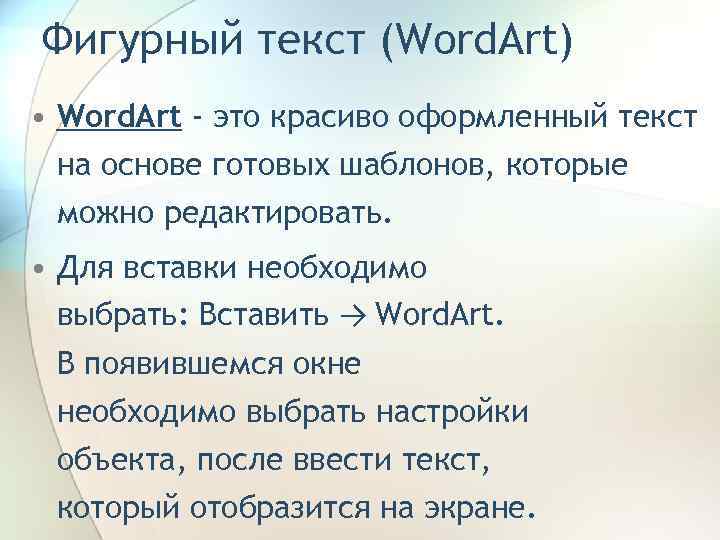 Фигурный текст (WordArt)

• WordArt - это красиво оформленный текст на основе готовых шаблонов, которые можно редактировать.

• Для вставки необходимо выбрать: Вставить → WordArt. В появившемся окне необходимо выбрать настройки объекта, после ввести текст, который отобразится на экране.